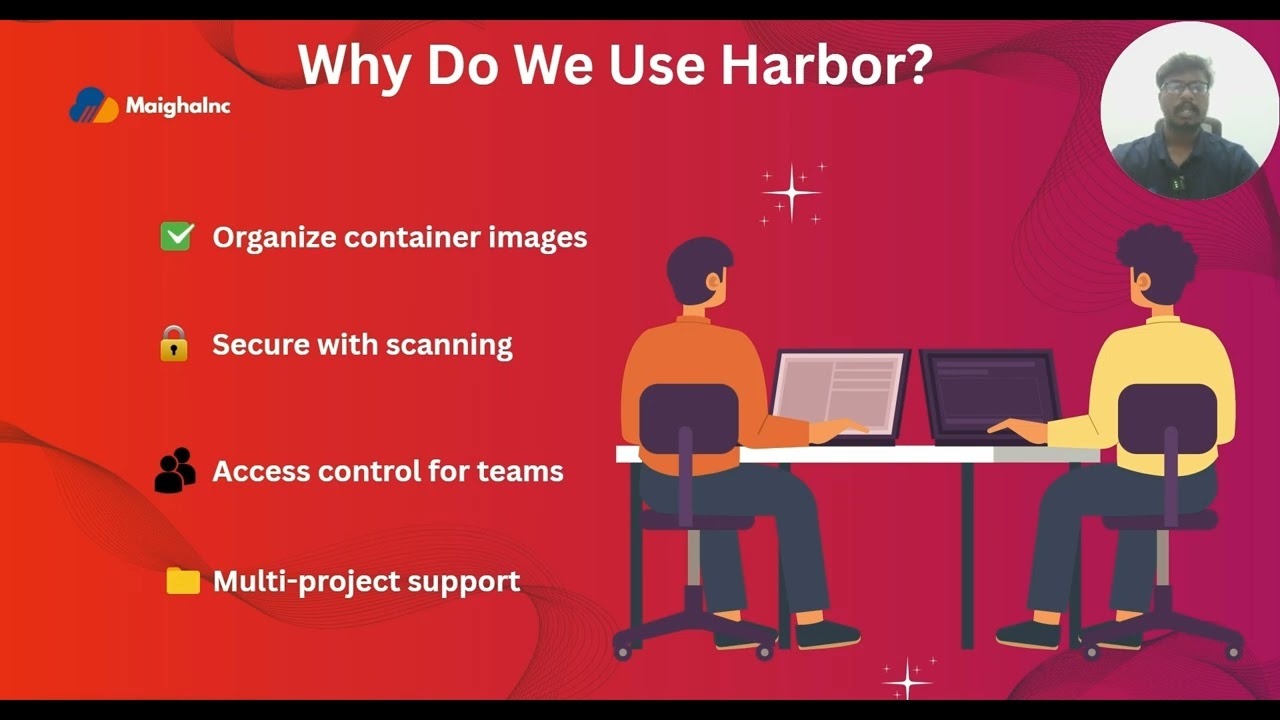 Why Do We Use Harbor?

MaighaInc

Organize container images

Secure with scanning

Access control for teams

Multi-project support